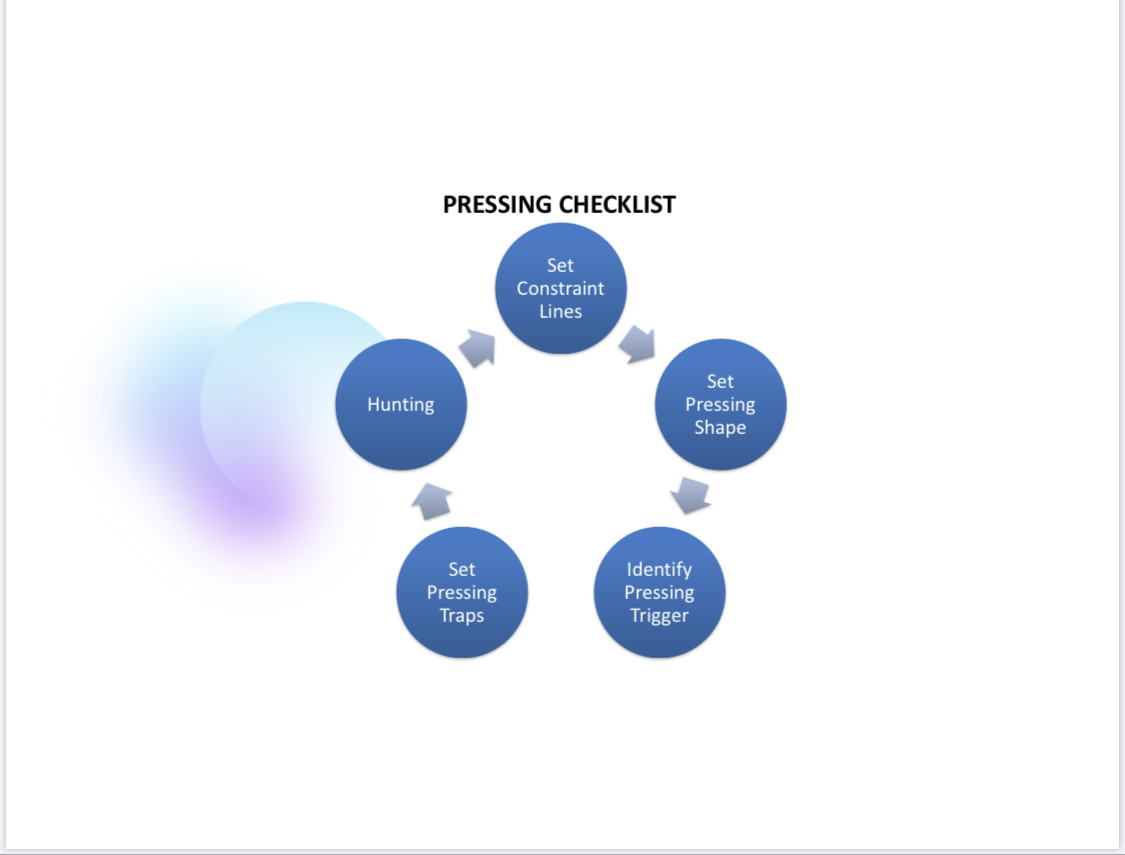 PRESSING CHECKLIST

Set Constraint Lines

Set Pressing Shape

Identify Pressing Trigger

Set Pressing Traps

Hunting